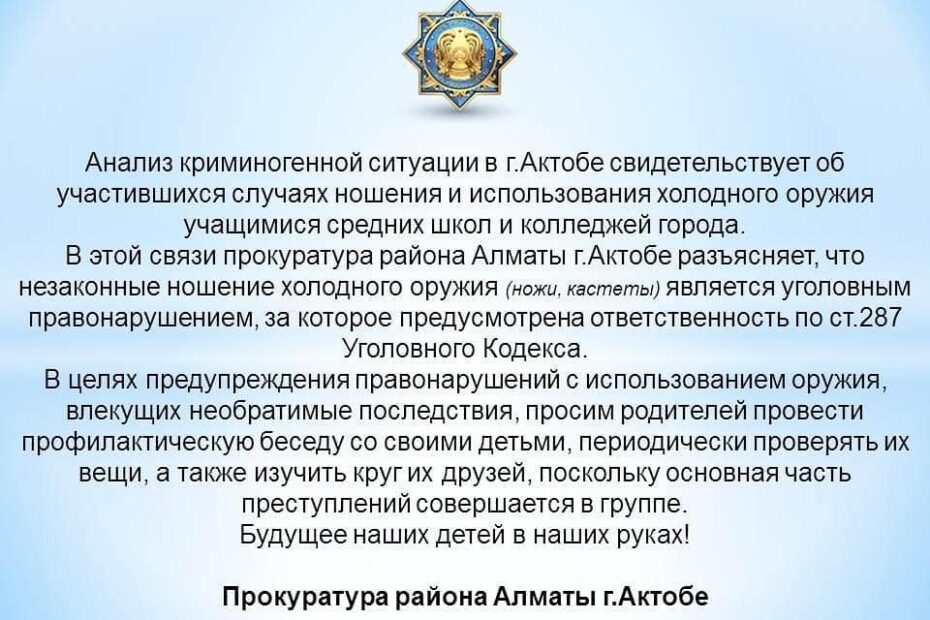 Анализ криминогенной ситуации в г.Актобе свидетельствует об участившихся случаях ношения и использования холодного оружия учащимися средних школ и колледжей города.
В этой связи прокуратура района Алматы г.Актобе разъясняет, что незаконные ношение холодного оружия (ножи, кастеты) является уголовным правонарушением, за которое предусмотрена ответственность по ст.287 Уголовного Кодекса.
В целях предупреждения правонарушений с использованием оружия, влекущих необратимые последствия, просим родителей провести профилактическую беседу со своими детьми, периодически проверять их вещи, а также изучить круг их друзей, поскольку основная часть преступлений совершается в группе.
Будущее наших детей в наших руках!

Прокуратура района Алматы г.Актобе